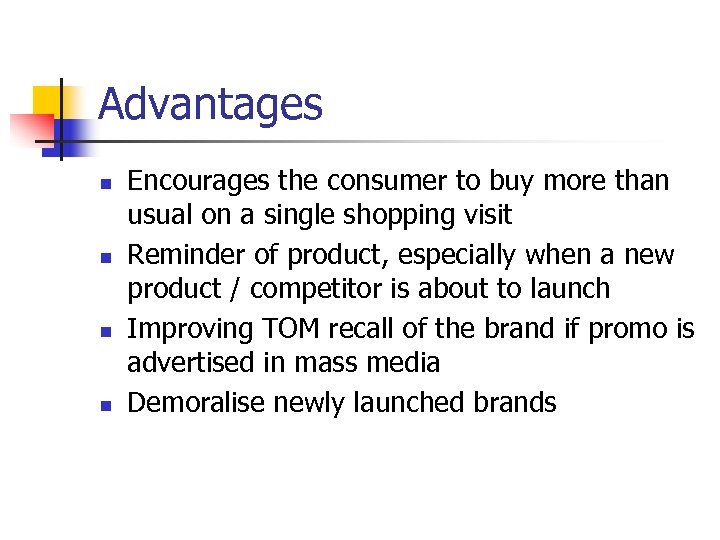 Advantages

- Encourages the consumer to buy more than usual on a single shopping visit
- Reminder of product, especially when a new product / competitor is about to launch
- Improving TOM recall of the brand if promo is advertised in mass media
- Demoralise newly launched brands